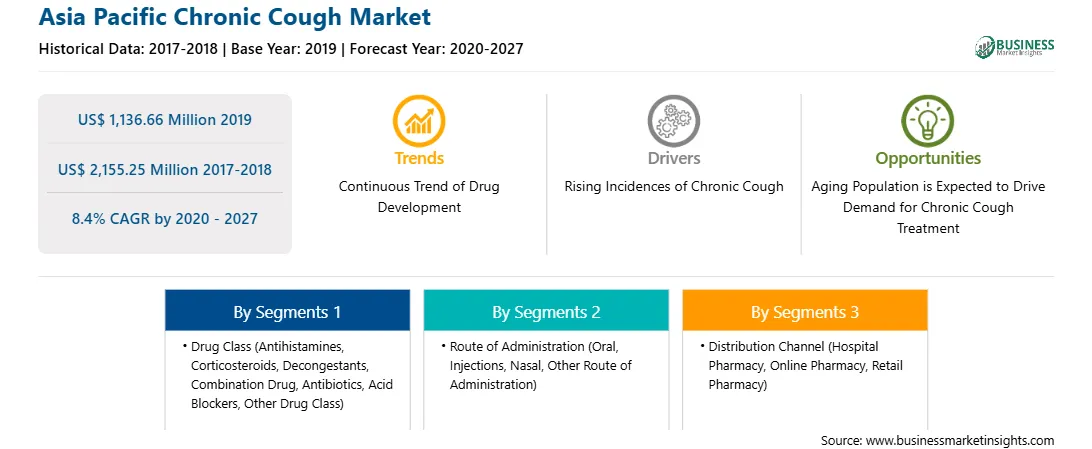 Asia Pacific Chronic Cough Market

Historical Data: 2017-2018 | Base Year: 2019 | Forecast Year: 2020-2027

BUSINESS Market Insights

US$ 1,136.66 Million 2019

US$ 2,155.25 Million 2017-2018

8.4% CAGR by 2020 - 2027

Trends
Continuous Trend of Drug Development

Drivers
Rising Incidences of Chronic Cough

Opportunities
Aging Population is Expected to Drive Demand for Chronic Cough Treatment

By Segments 1
• Drug Class (Antihistamines, Corticosteroids, Decongestants, Combination Drug, Antibiotics, Acid Blockers, Other Drug Class)

By Segments 2
• Route of Administration (Oral, Injections, Nasal, Other Route of Administration)

By Segments 3
• Distribution Channel (Hospital Pharmacy, Online Pharmacy, Retail Pharmacy)

Source: www.businessmarketinsights.com